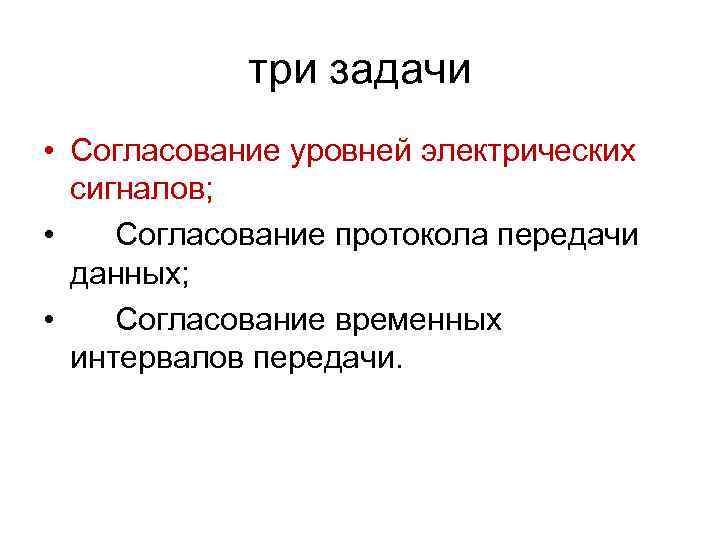 три задачи

• Согласование уровней электрических сигналов;
• Согласование протокола передачи данных;
• Согласование временных интервалов передачи.